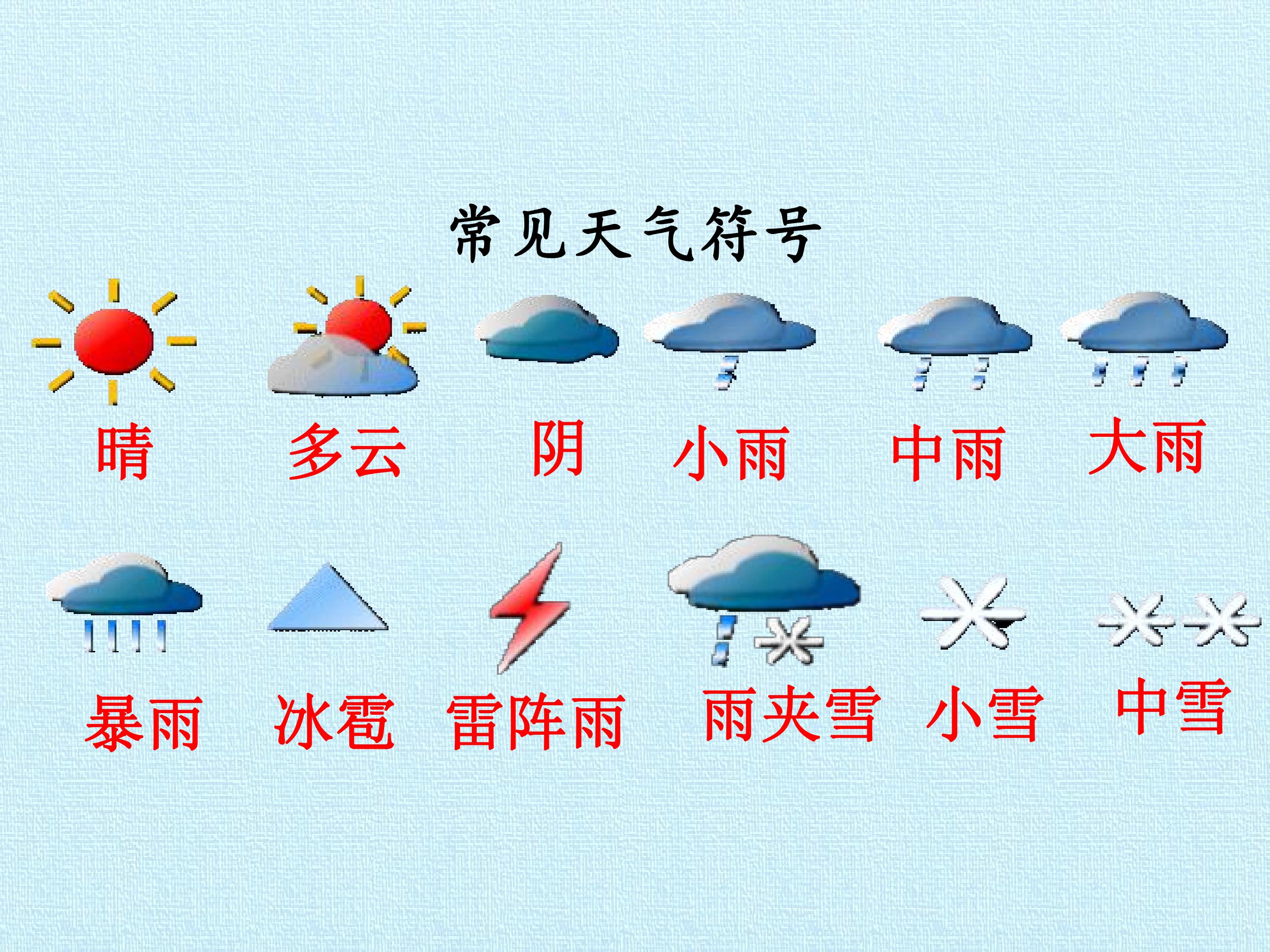 常见天气符号

晴 多云 阴 小雨 中雨 大雨

暴雨 冰雹 雷阵雨 雨夹雪 小雪 中雪